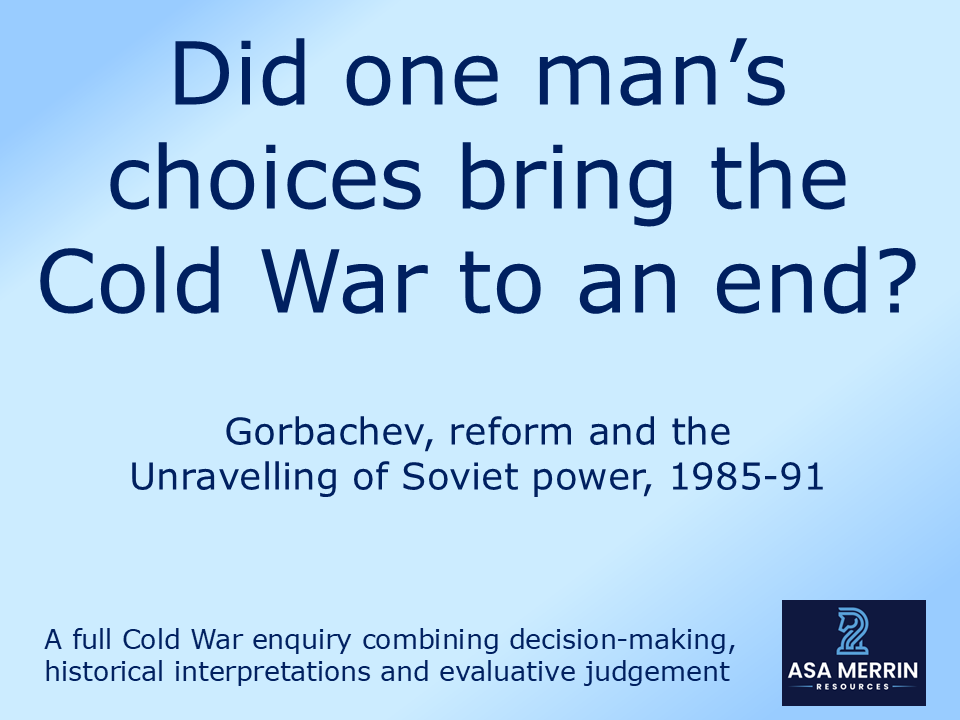 Did one man's choices bring the Cold War to an end?

Gorbachev, reform and the Unravelling of Soviet power, 1985-91

A full Cold War enquiry combining decision-making, historical interpretations and evaluative judgement

ASA MERRIN
RESOURCES